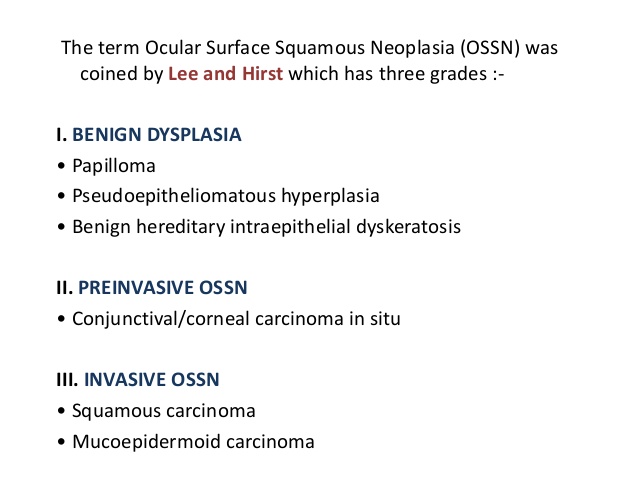 The term Ocular Surface Squamous Neoplasia (OSSN) was coined by Lee and Hirst which has three grades :-

I. BENIGN DYSPLASIA
• Papilloma
• Pseudoepitheliomatous hyperplasia
• Benign hereditary intraepithelial dyskeratosis

II. PREINVASIVE OSSN
• Conjunctival/corneal carcinoma in situ

III. INVASIVE OSSN
• Squamous carcinoma
• Mucoepidermoid carcinoma